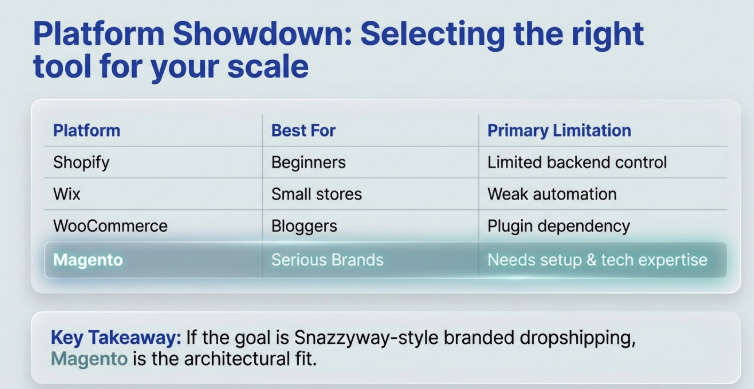 Platform Showdown: Selecting the right tool for your scale

| Platform | Best For | Primary Limitation |
|---|---|---|
| Shopify | Beginners | Limited backend control |
| Wix | Small stores | Weak automation |
| WooCommerce | Bloggers | Plugin dependency |
| Magento | Serious Brands | Needs setup & tech expertise |

Key Takeaway: If the goal is Snazzyway-style branded dropshipping, Magento is the architectural fit.